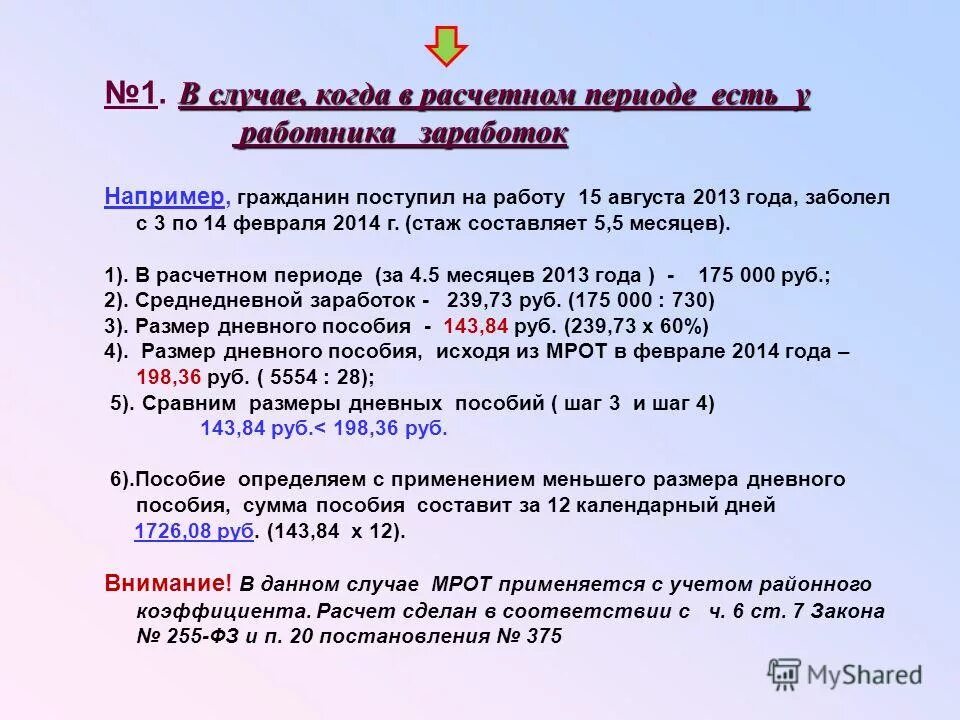 №1. В случае, когда в расчетном периоде есть у работника заработок

Например, гражданин поступил на работу 15 августа 2013 года, заболел с 3 по 14 февраля 2014 г. (стаж составляет 5,5 месяцев).

1). В расчетном периоде (за 4.5 месяцев 2013 года ) - 175 000 руб.;
2). Среднедневной заработок - 239,73 руб. (175 000 : 730)
3). Размер дневного пособия - 143,84 руб. (239,73 х 60%)
4). Размер дневного пособия, исходя из МРОТ в феврале 2014 года – 198,36 руб. ( 5554 : 28);
5). Сравним размеры дневных пособий ( шаг 3 и шаг 4)
143,84 руб.< 198,36 руб.

6).Пособие определяем с применением меньшего размера дневного пособия, сумма пособия составит за 12 календарный дней 1726,08 руб. (143,84 х 12).

Внимание! В данном случае МРОТ применяется с учетом районного коэффициента. Расчет сделан в соответствии с ч. 6 ст. 7 Закона № 255-ФЗ и п. 20 постановления № 375

MyShared